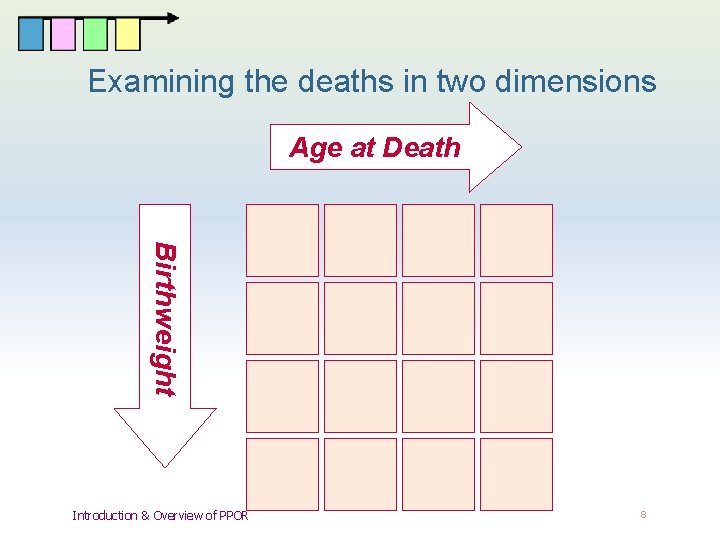 Examining the deaths in two dimensions

Age at Death

Birthweight

Introduction & Overview of PPOR

8